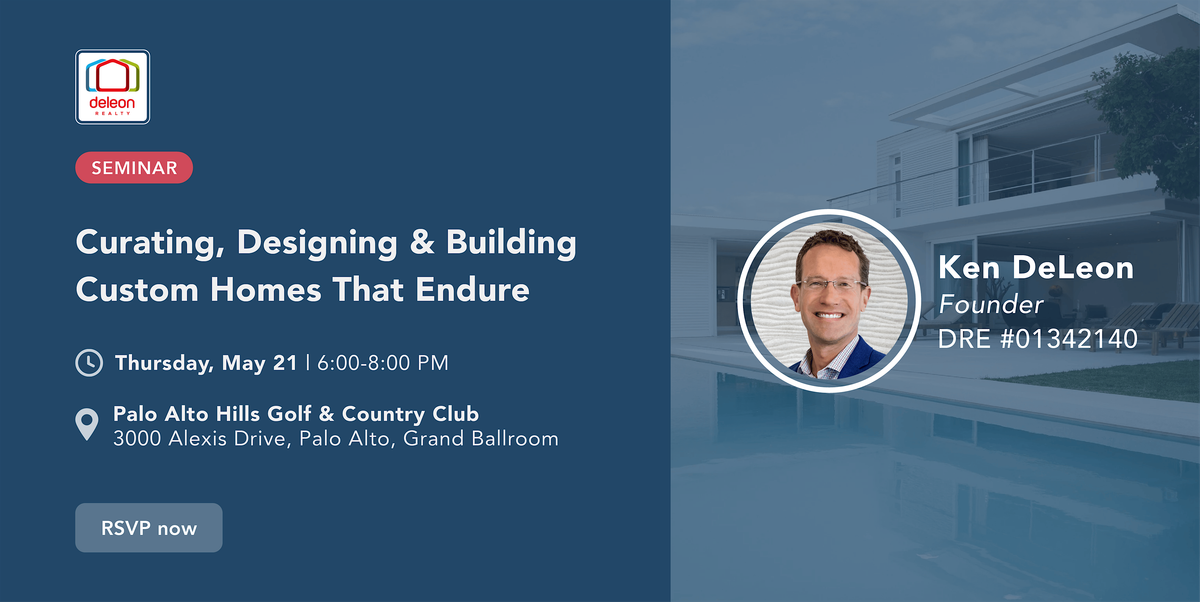 deleon
REALTY

SEMINAR

Curating, Designing & Building Custom Homes That Endure

Thursday, May 21 | 6:00-8:00 PM

Palo Alto Hills Golf & Country Club
3000 Alexis Drive, Palo Alto, Grand Ballroom

RSVP now

Ken DeLeon
Founder
DRE #01342140